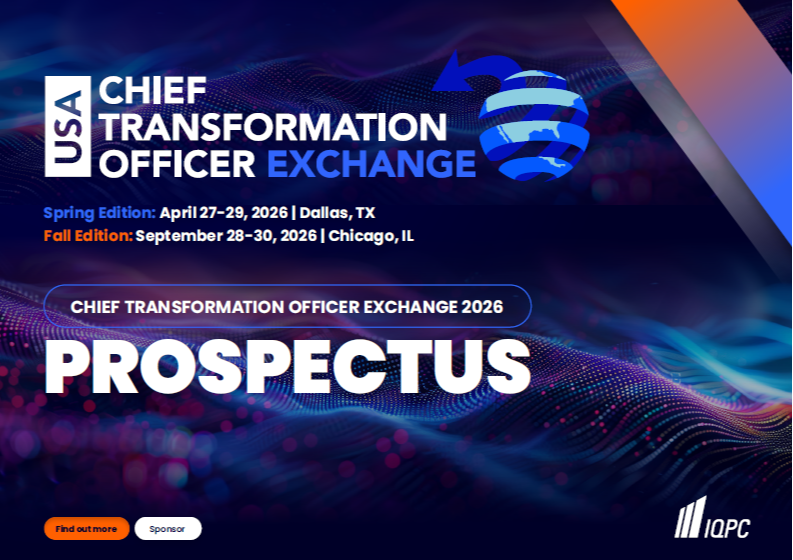 USA CHIEF TRANSFORMATION OFFICER EXCHANGE

Spring Edition: April 27-29, 2026 | Dallas, TX
Fall Edition: September 28-30, 2026 | Chicago, IL

CHIEF TRANSFORMATION OFFICER EXCHANGE 2026

PROSPECTUS

Find out more

Sponsor

IQPC